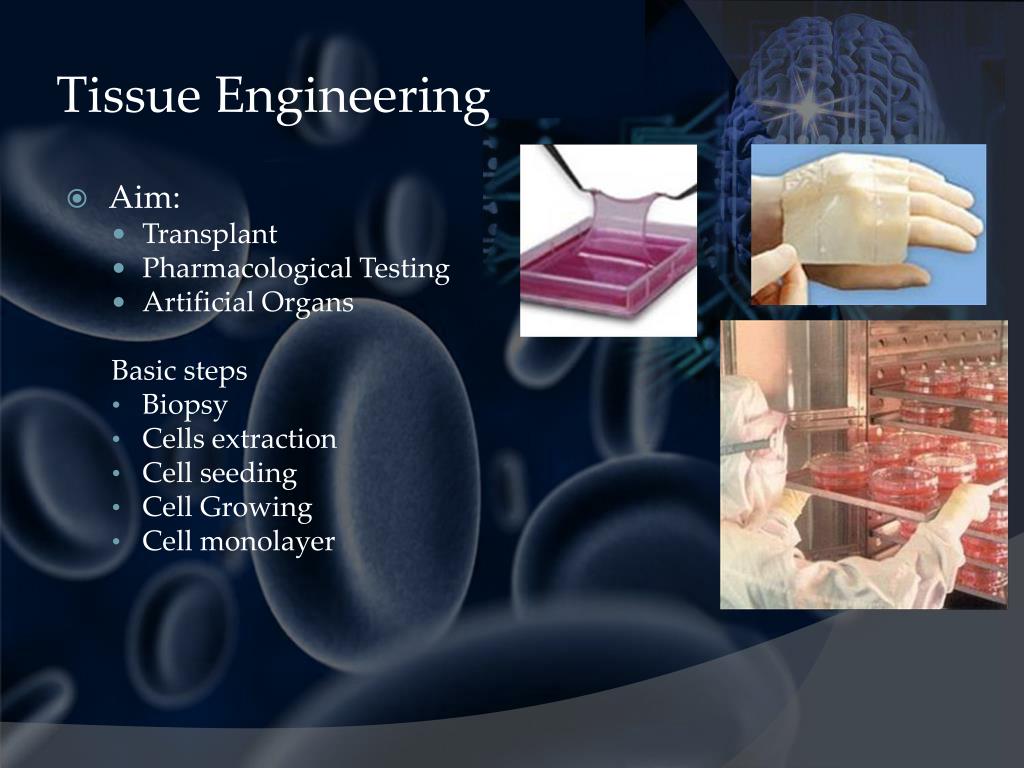 Tissue Engineering

Aim:
- Transplant
- Pharmacological Testing
- Artificial Organs

Basic steps
- Biopsy
- Cells extraction
- Cell seeding
- Cell Growing
- Cell monolayer